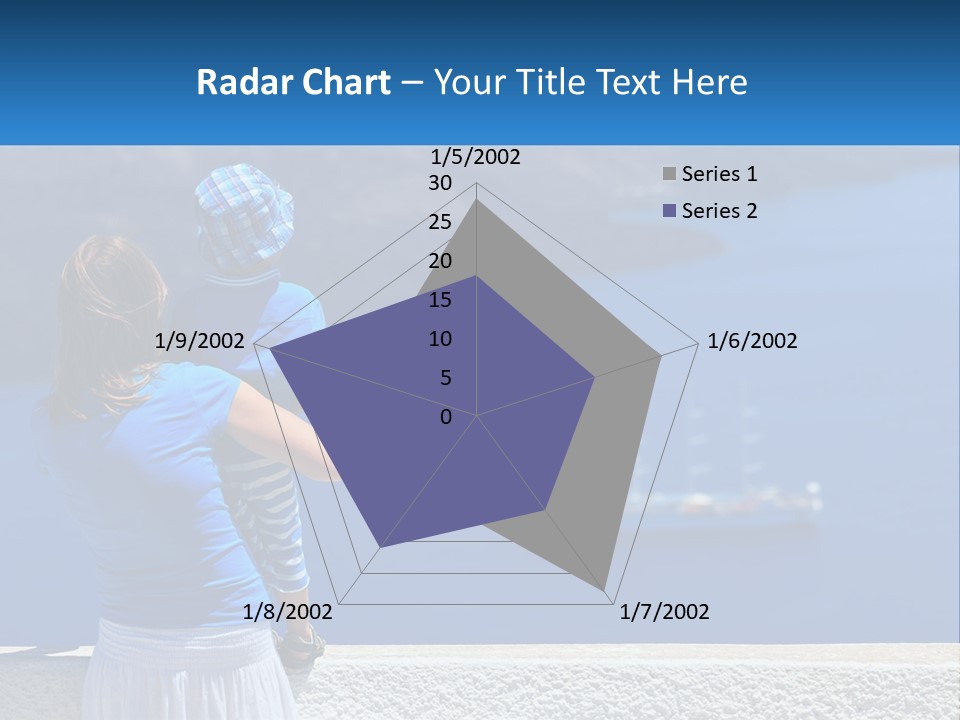 Radar Chart – Your Title Text Here

1/5/2002
30
25
20
15
10
5
0
1/6/2002
1/7/2002
1/8/2002
1/9/2002

Series 1
Series 2